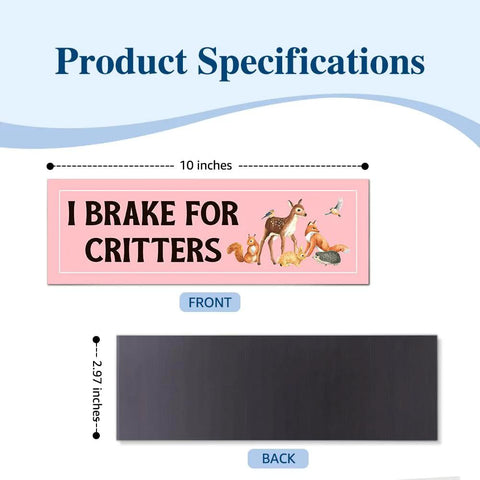 Product Specifications

10 inches

I BRAKE FOR CRITTERS

FRONT

2.97 inches

BACK